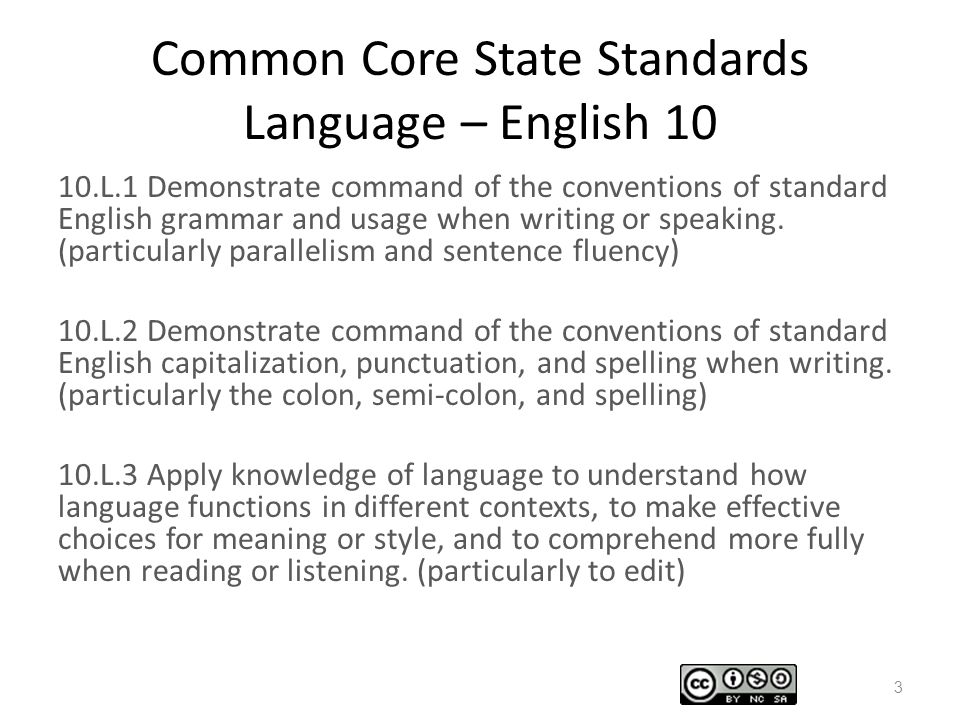 Common Core State Standards
Language – English 10

10.L.1 Demonstrate command of the conventions of standard English grammar and usage when writing or speaking. (particularly parallelism and sentence fluency)

10.L.2 Demonstrate command of the conventions of standard English capitalization, punctuation, and spelling when writing. (particularly the colon, semi-colon, and spelling)

10.L.3 Apply knowledge of language to understand how language functions in different contexts, to make effective choices for meaning or style, and to comprehend more fully when reading or listening. (particularly to edit)

cc BY NC SA

3